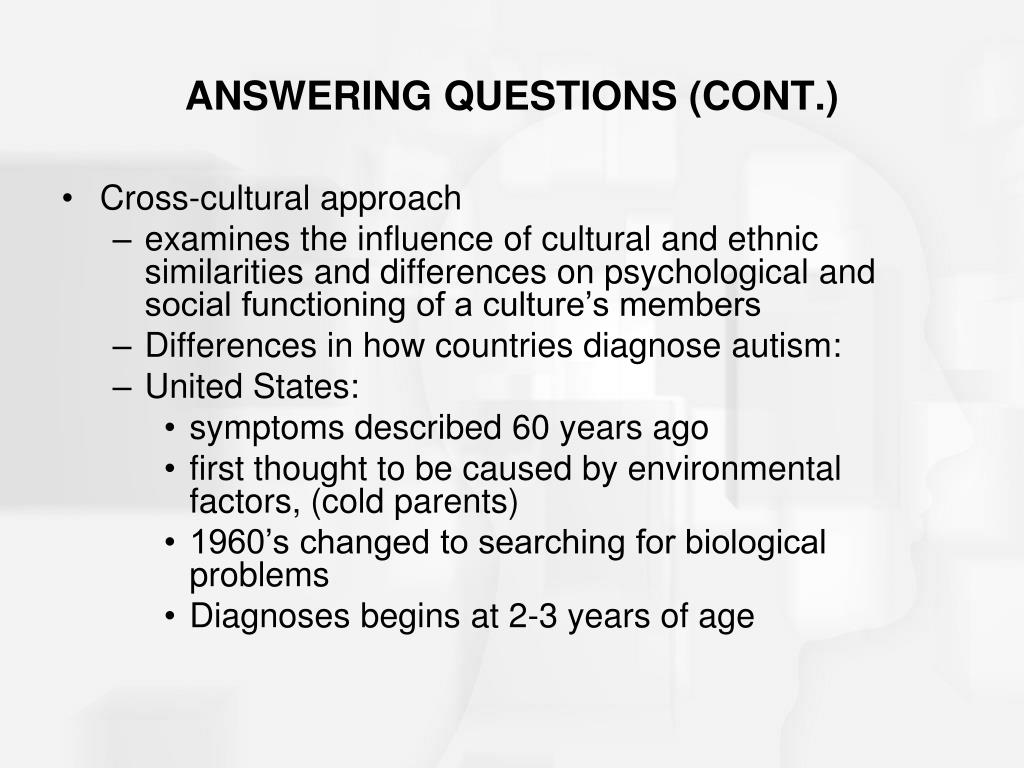 ANSWERING QUESTIONS (CONT.)

• Cross-cultural approach
– examines the influence of cultural and ethnic similarities and differences on psychological and social functioning of a culture’s members
– Differences in how countries diagnose autism:
– United States:
• symptoms described 60 years ago
• first thought to be caused by environmental factors, (cold parents)
• 1960’s changed to searching for biological problems
• Diagnoses begins at 2-3 years of age